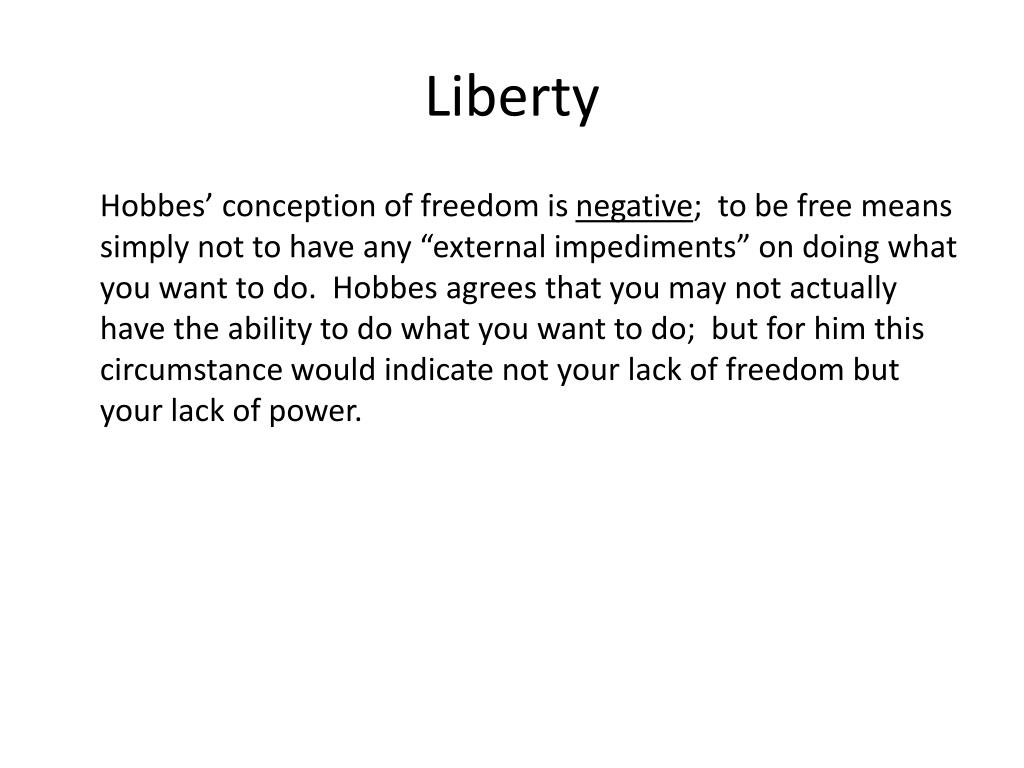 Liberty

Hobbes’ conception of freedom is negative; to be free means simply not to have any “external impediments” on doing what you want to do. Hobbes agrees that you may not actually have the ability to do what you want to do; but for him this circumstance would indicate not your lack of freedom but your lack of power.